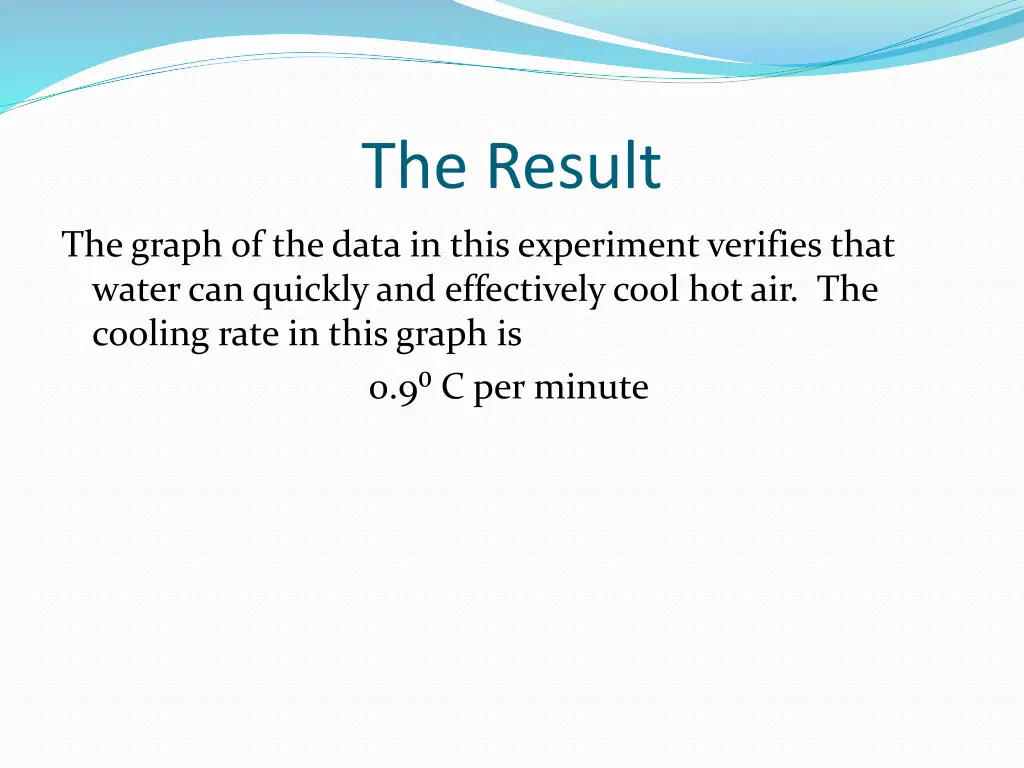 The Result

The graph of the data in this experiment verifies that water can quickly and effectively cool hot air. The cooling rate in this graph is

$0.9^0$ C per minute